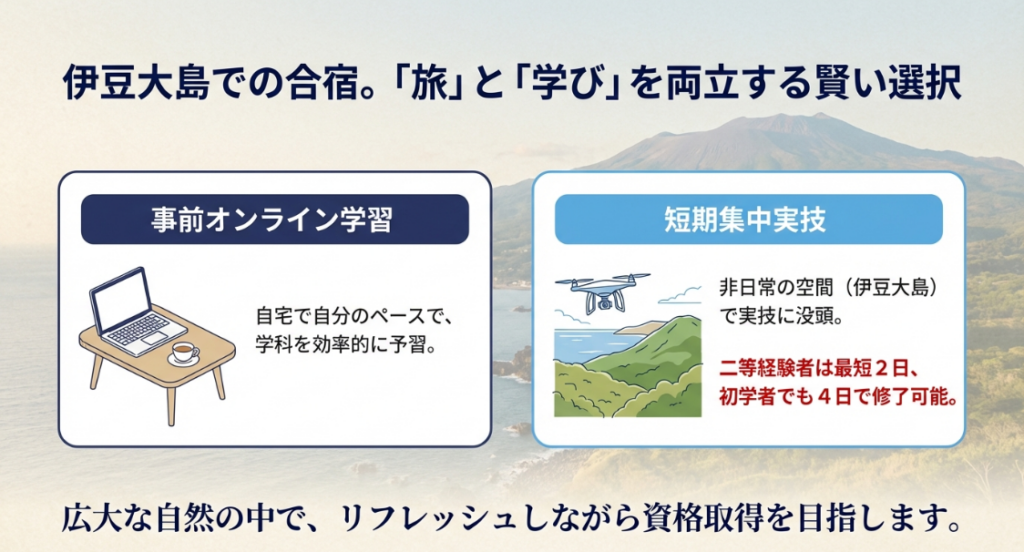 伊豆大島での合宿。「旅」と「学び」を両立する賢い選択

事前オンライン学習

自宅で自分のペースで、学科を効率的に予習。

短期集中実技

非日常の空間（伊豆大島）で実技に没頭。

二等経験者は最短２日、初学者でも４日で修了可能。

広大な自然の中で、リフレッシュしながら資格取得を目指します。